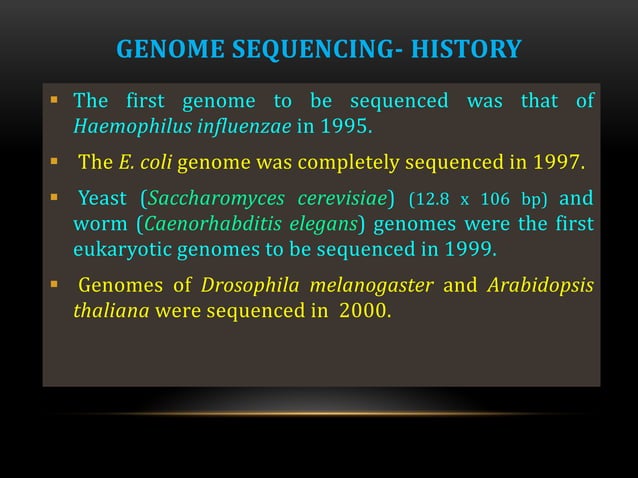 GENOME SEQUENCING- HISTORY

▪ The first genome to be sequenced was that of Haemophilus influenzae in 1995.

▪ The E. coli genome was completely sequenced in 1997.

▪ Yeast (Saccharomyces cerevisiae) (12.8 x 106 bp) and worm (Caenorhabditis elegans) genomes were the first eukaryotic genomes to be sequenced in 1999.

▪ Genomes of Drosophila melanogaster and Arabidopsis thaliana were sequenced in 2000.